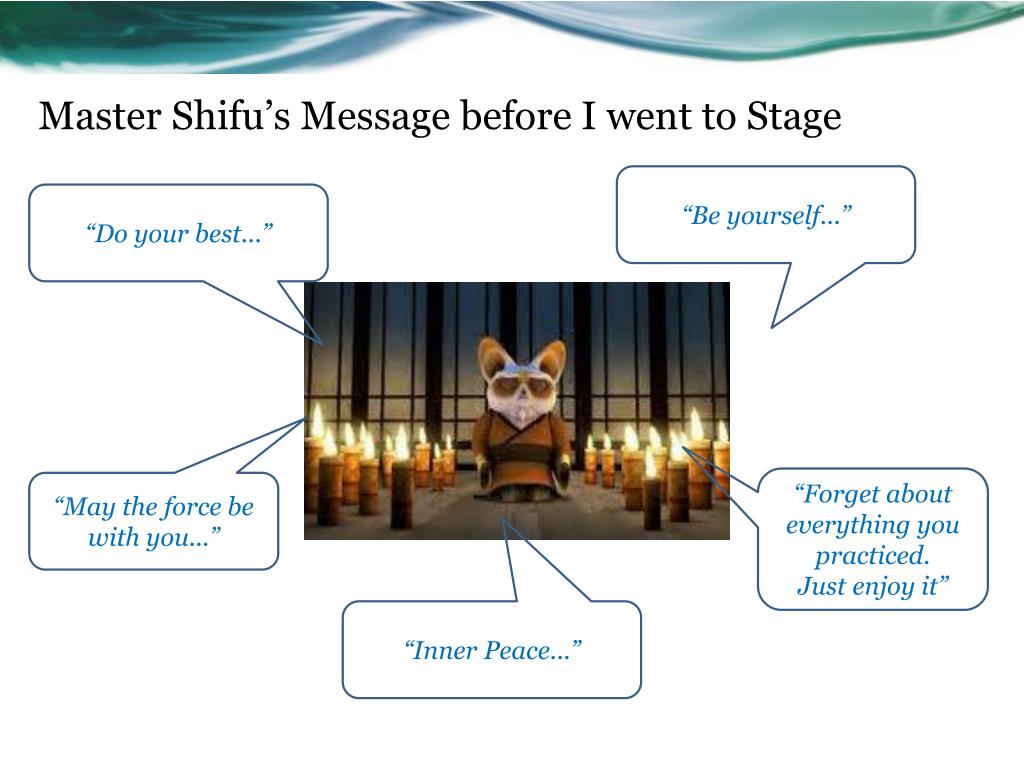 Master Shifu’s Message before I went to Stage

“Do your best…”

“Be yourself…”

“May the force be with you…”

“Forget about everything you practiced. Just enjoy it”

“Inner Peace…”